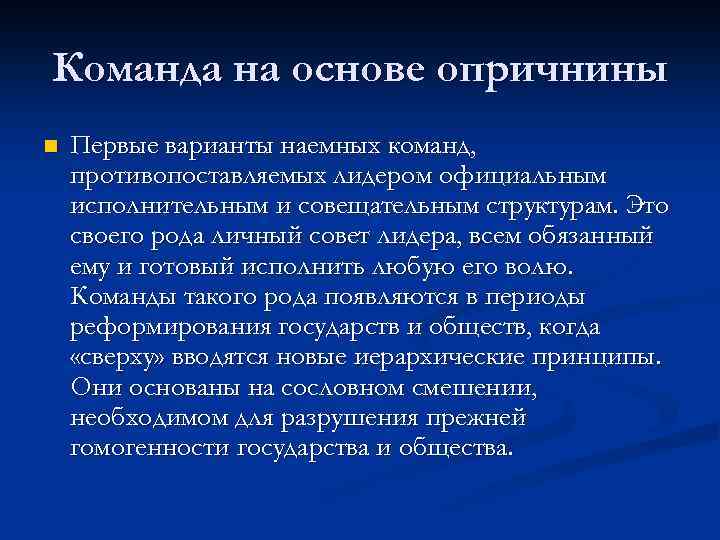 Команда на основе опричнины

Первые варианты наемных команд, противопоставляемых лидером официальным исполнительным и совещательным структурам. Это своего рода личный совет лидера, всем обязанный ему и готовый исполнить любую его волю. Команды такого рода появляются в периоды реформирования государств и обществ, когда «сверху» вводятся новые иерархические принципы. Они основаны на сословном смешении, необходимом для разрушения прежней гомогенности государства и общества.